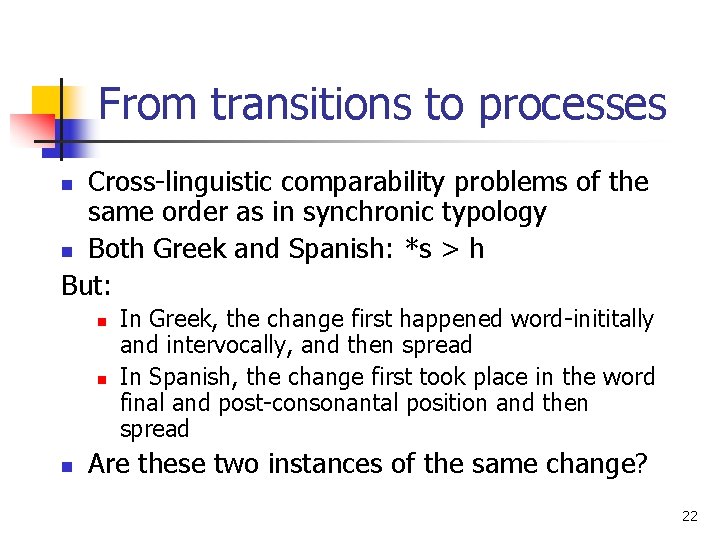 From transitions to processes

- Cross-linguistic comparability problems of the same order as in synchronic typology
- Both Greek and Spanish: *s > h

But:

- In Greek, the change first happened word-inititally and intervocally, and then spread
- In Spanish, the change first took place in the word final and post-consonantal position and then spread

- Are these two instances of the same change?

22